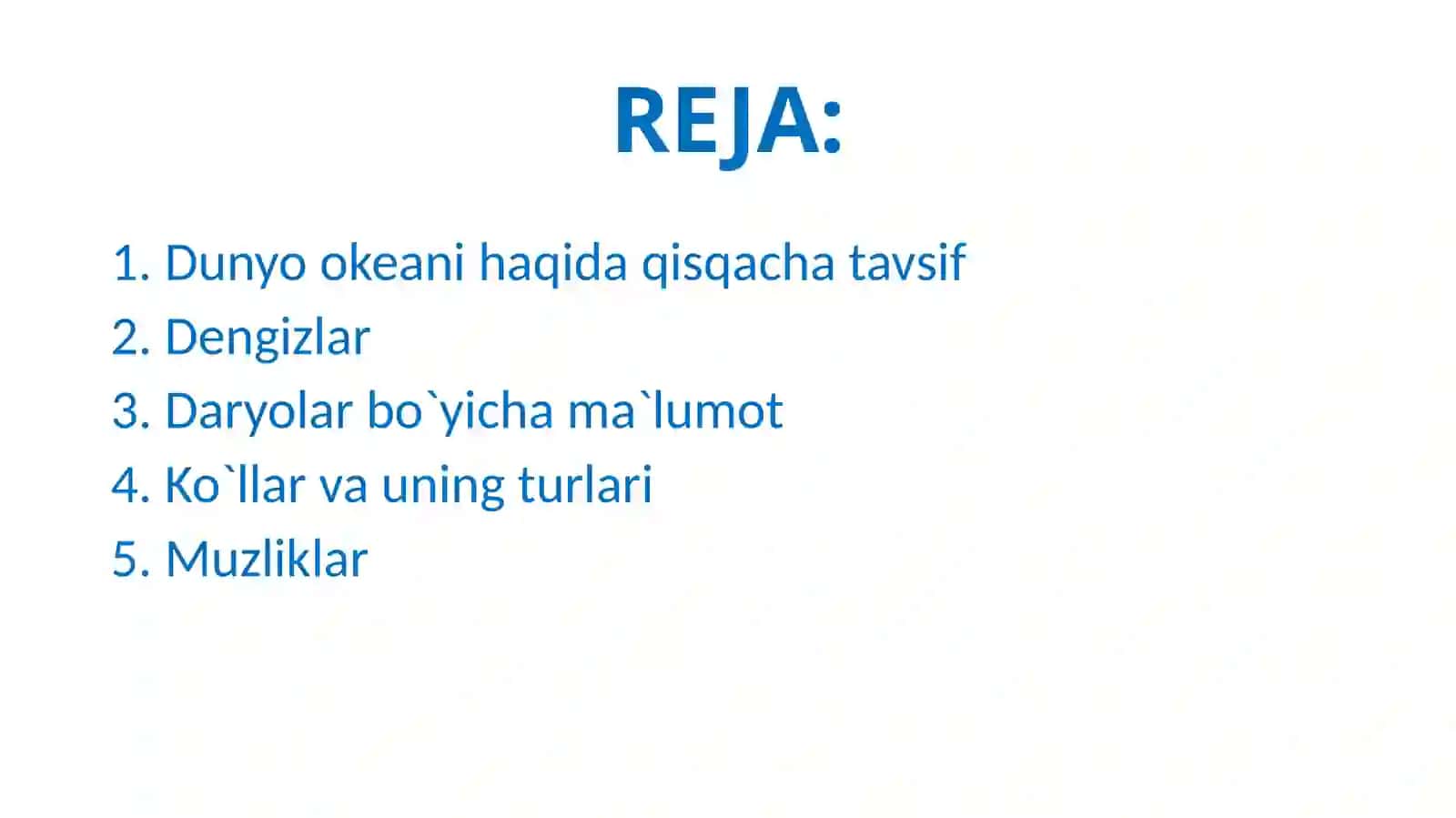 REJA:

1. Dunyo okeani haqida qisqacha tavsif
2. Dengizlar
3. Daryolar bo`yicha ma`lumot
4. Ko`llar va uning turlari
5. Muzliklar